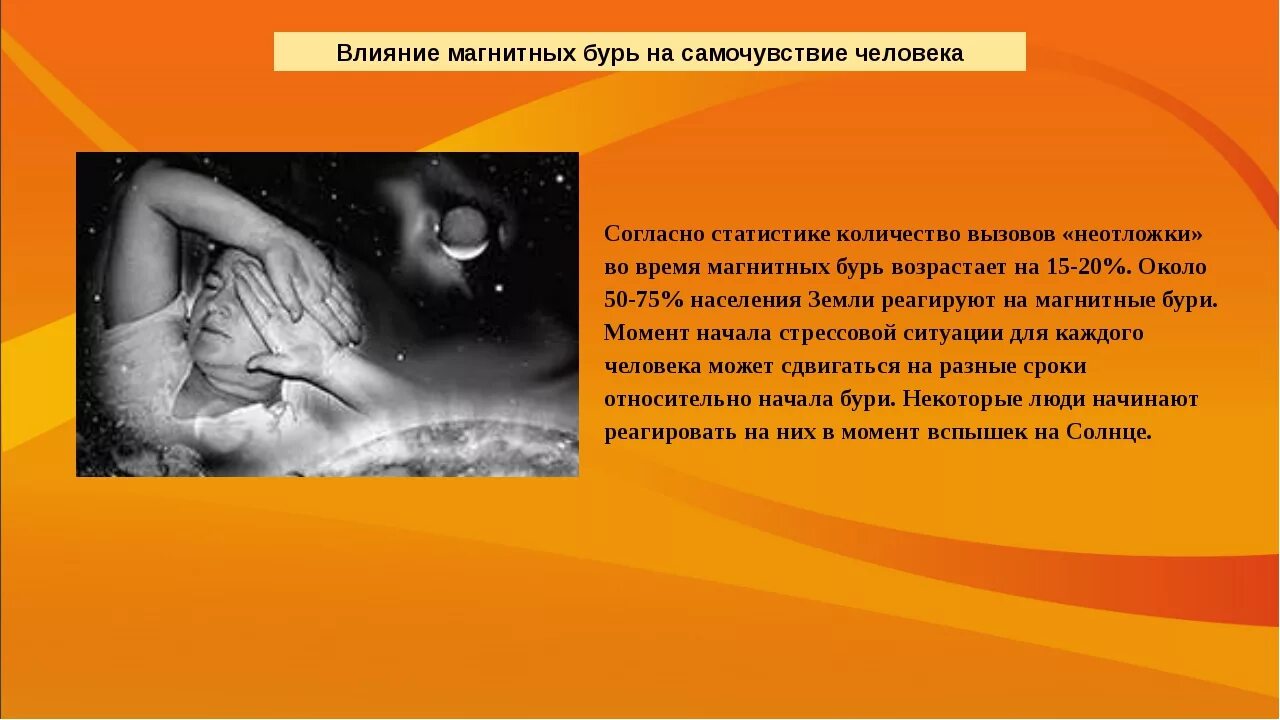 Влияние магнитных бурь на самочувствие человека

Согласно статистике количество вызовов «неотложки» во время магнитных бурь возрастает на 15-20%. Около 50-75% населения Земли реагируют на магнитные бури. Момент начала стрессовой ситуации для каждого человека может сдвигаться на разные сроки относительно начала бури. Некоторые люди начинают реагировать на них в момент вспышек на Солнце.